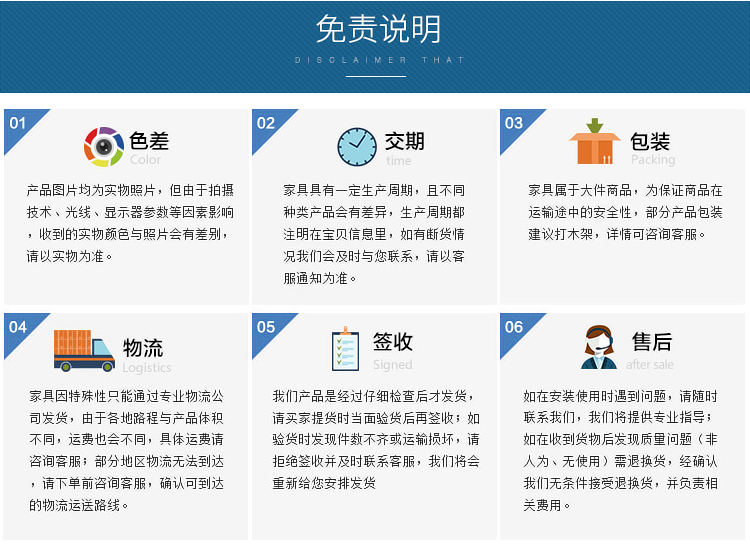 免责说明

DISCLAIMER THAT

01

色差
Color

产品图片均为实物照片，但由于拍摄技术、光线、显示器参数等因素影响，收到的实物颜色与照片会有差别，请以实物为准。

02

交期
time

家具具有一定生产周期，且不同种类产品会有差异，生产周期都注明在宝贝信息里，如有断货情况我们会及时与您联系，请以客服通知为准。

03

包装
Packing

家具属于大件商品，为保证商品在运输途中的安全性，部分产品包装建议打木架，详情可咨询客服。

04

物流
Logistics

家具因特殊性只能通过专业物流公司发货，由于各地路程与产品体积不同，运费也会不同，具体运费请咨询客服；部分地区物流无法到达，请下单前咨询客服，确认可到达的物流运送路线。

05

签收
Signed

我们产品是经过仔细检查后才发货，请买家提货时当面验货后再签收；如验货时发现件数不齐或运输损坏，请拒绝签收并及时联系客服，我们将会重新给您安排发货

06

售后
after sale

如在安装使用时遇到问题，请随时联系我们，我们将提供专业指导；如在收到货物后发现质量问题（非人为、无使用）需退换货，经确认我们无条件接受退换货，并负责相关费用。